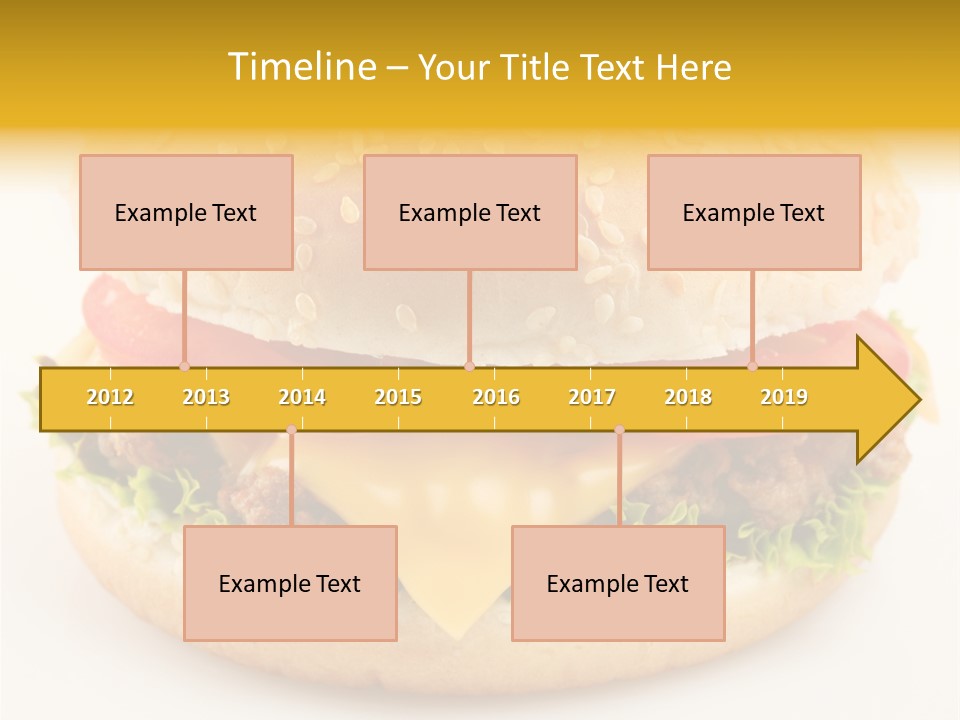 Timeline – Your Title Text Here

Example Text

Example Text

Example Text

2012 2013 2014 2015 2016 2017 2018 2019

Example Text

Example Text